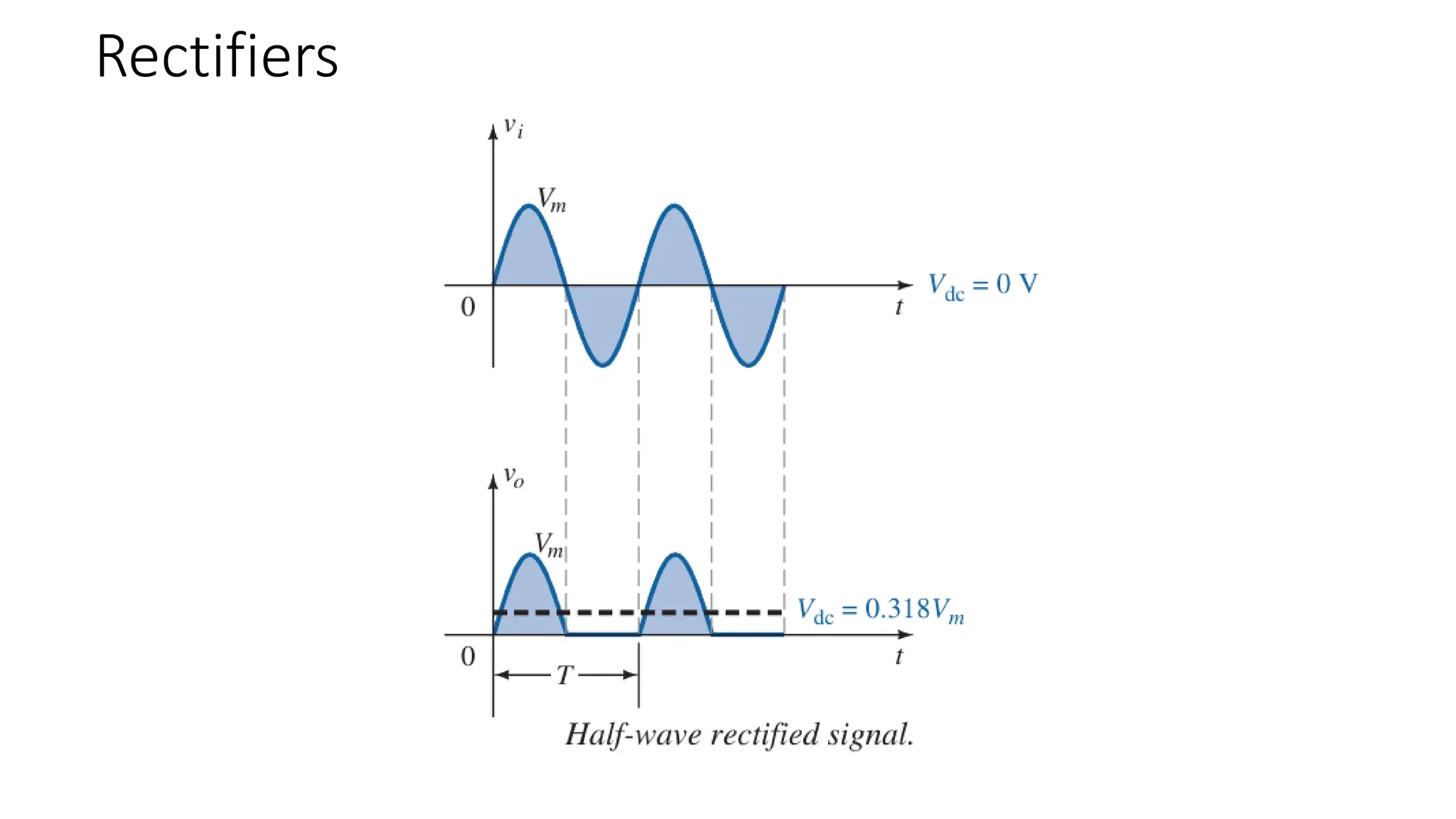 Rectifiers

$v_i$

$V_m$

0

$t$

$V_{dc} = 0$ V

$v_o$

$V_m$

$V_{dc} = 0.318V_m$

0

$t$

$T$

Half-wave rectified signal.